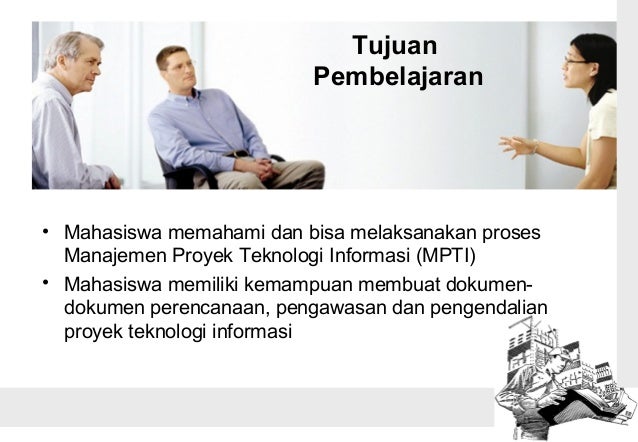 Tujuan Pembelajaran

• Mahasiswa memahami dan bisa melaksanakan proses Manajemen Proyek Teknologi Informasi (MPTI)
• Mahasiswa memiliki kemampuan membuat dokumen-dokumen perencanaan, pengawasan dan pengendalian proyek teknologi informasi